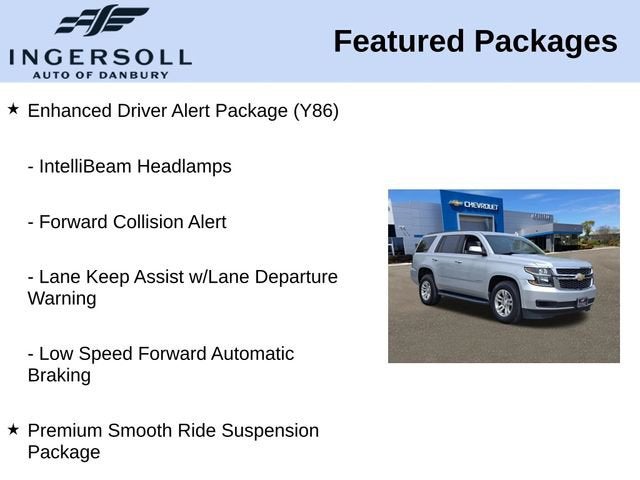 INGERSOLL
AUTO OF DANBURY

Featured Packages

★ Enhanced Driver Alert Package (Y86)

- IntelliBeam Headlamps

- Forward Collision Alert

- Lane Keep Assist w/Lane Departure Warning

- Low Speed Forward Automatic Braking

★ Premium Smooth Ride Suspension Package

CHEVROLET